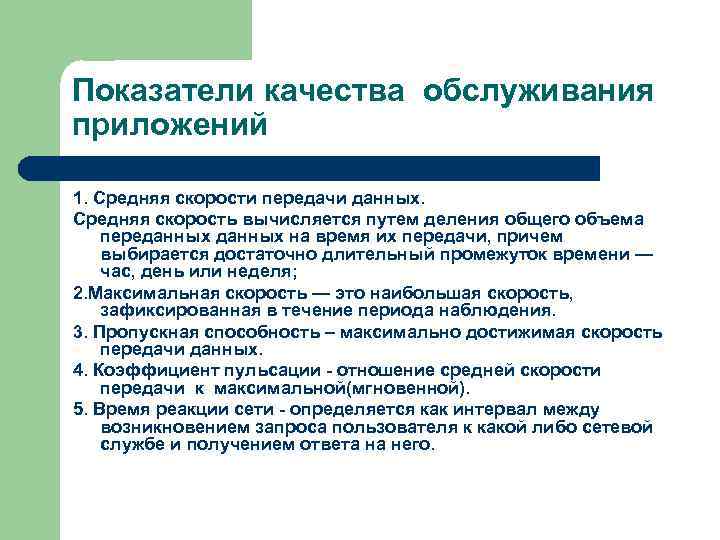 Показатели качества обслуживания приложений

1. Средняя скорости передачи данных.

Средняя скорость вычисляется путем деления общего объема переданных данных на время их передачи, причем выбирается достаточно длительный промежуток времени — час, день или неделя;

2.Максимальная скорость — это наибольшая скорость, зафиксированная в течение периода наблюдения.

3. Пропускная способность – максимально достижимая скорость передачи данных.

4. Коэффициент пульсации - отношение средней скорости передачи к максимальной(мгновенной).

5. Время реакции сети - определяется как интервал между возникновением запроса пользователя к какой либо сетевой службе и получением ответа на него.